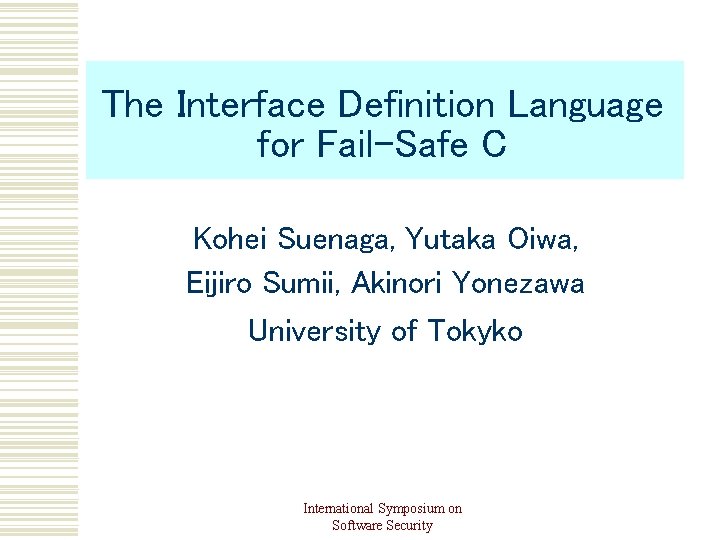 The Interface Definition Language for Fail-Safe C

Kohei Suenaga, Yutaka Oiwa,
Eijiro Sumii, Akinori Yonezawa
University of Tokyko

International Symposium on Software Security